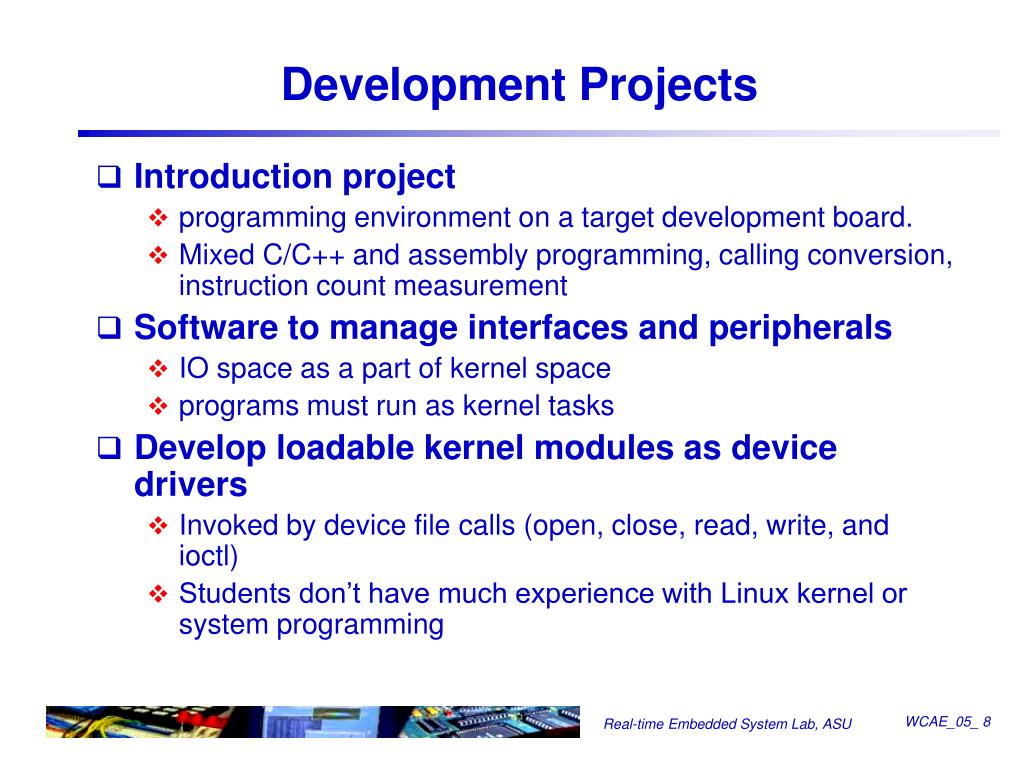 Development Projects

❑ Introduction project
❖ programming environment on a target development board.
❖ Mixed C/C++ and assembly programming, calling conversion, instruction count measurement

❑ Software to manage interfaces and peripherals
❖ IO space as a part of kernel space
❖ programs must run as kernel tasks

❑ Develop loadable kernel modules as device drivers
❖ Invoked by device file calls (open, close, read, write, and ioctl)
❖ Students don't have much experience with Linux kernel or system programming

Real-time Embedded System Lab, ASU

WCAE_05_ 8